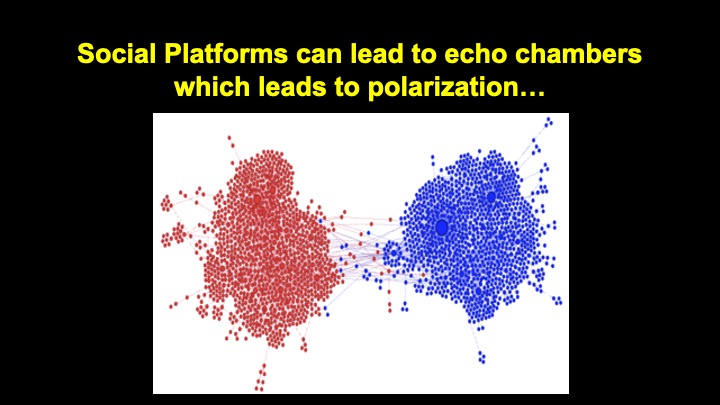 Social Platforms can lead to echo chambers which leads to polarization…